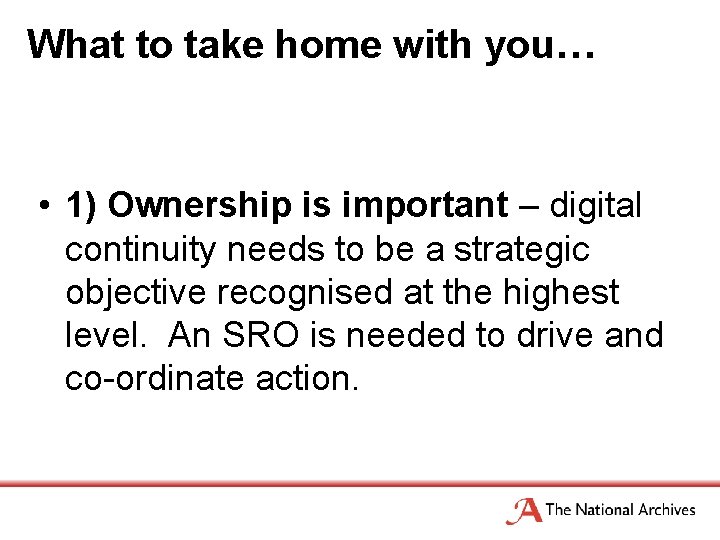 What to take home with you…

• 1) Ownership is important – digital continuity needs to be a strategic objective recognised at the highest level. An SRO is needed to drive and co-ordinate action.

The National Archives